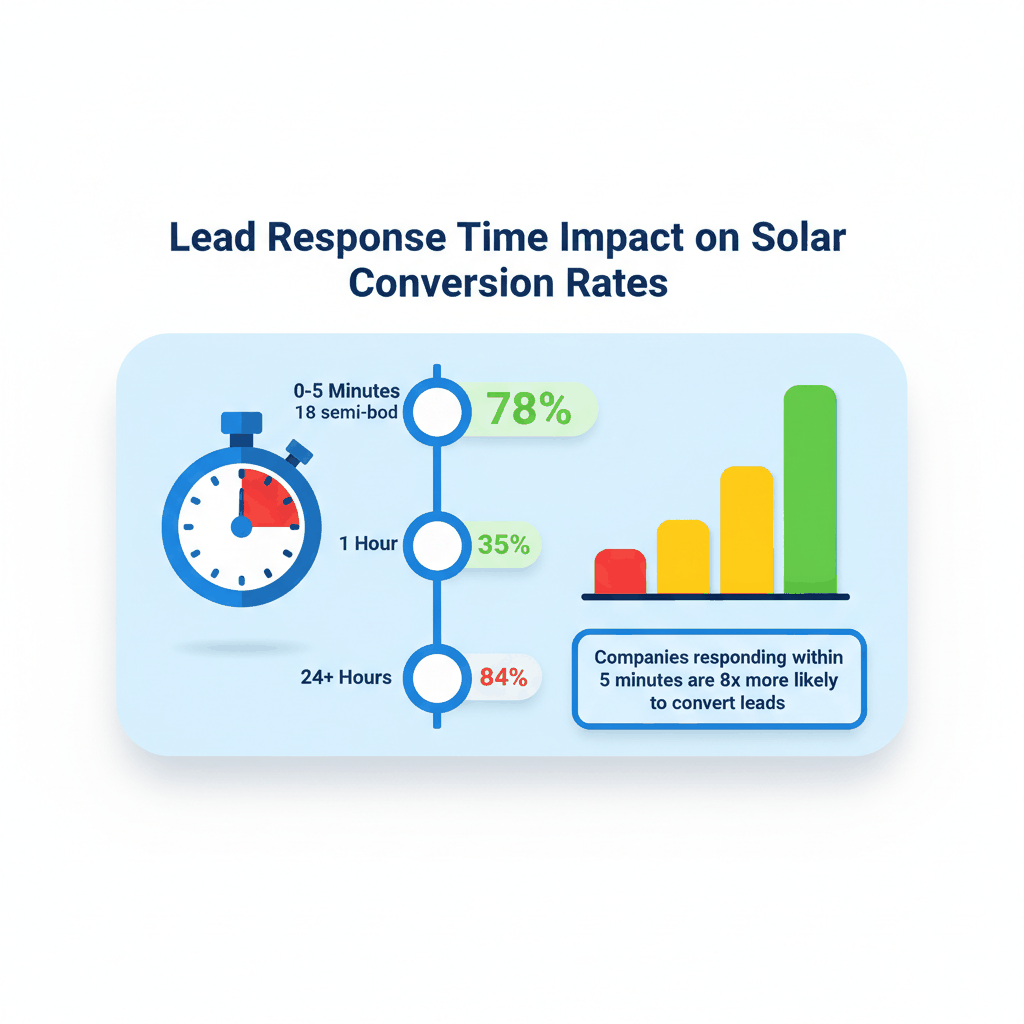 Lead Response Time Impact on Solar Conversion Rates

0-5 Minutes
18 semi-bod

78%

1 Hour

35%

24+ Hours

84%

Companies responding within 5 minutes are 8x more likely to convert leads